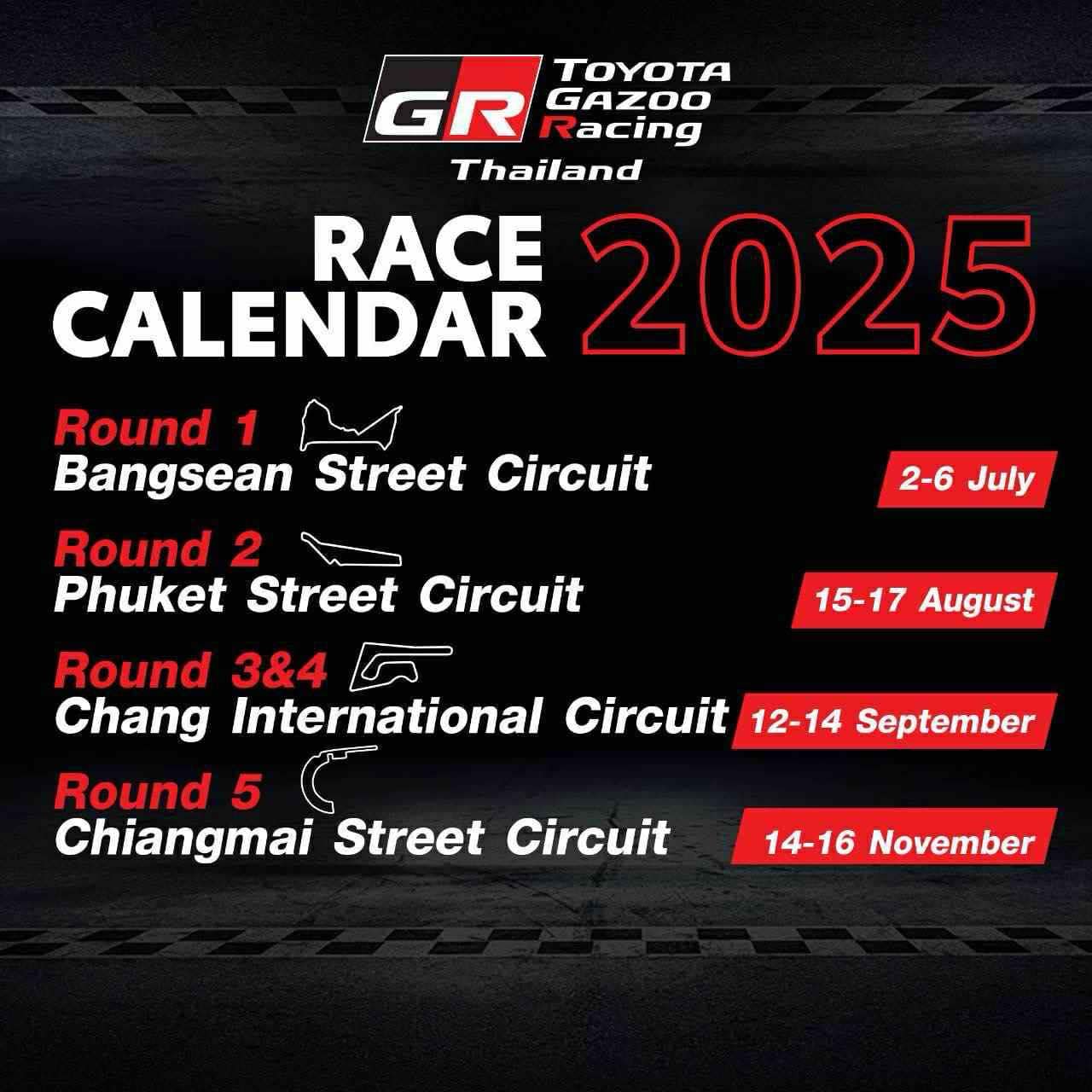 GR TOYOTA GAZOO Racing
Thailand

RACE CALENDAR 2025

Round 1
Bangsean Street Circuit
2-6 July

Round 2
Phuket Street Circuit
15-17 August

Round 3&4
Chang International Circuit
12-14 September

Round 5
Chiangmai Street Circuit
14-16 November